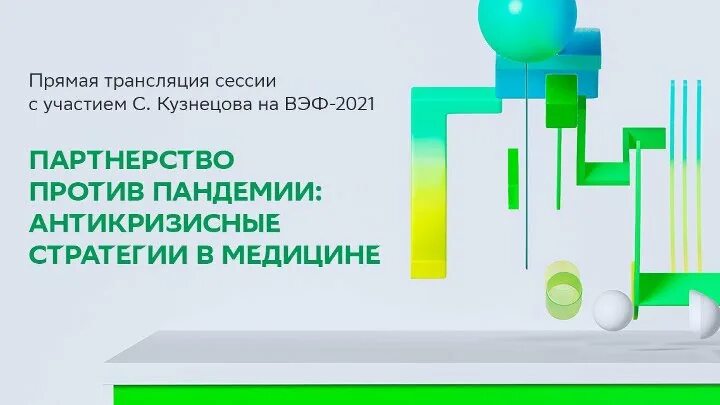 Прямая трансляция сессии с участием С. Кузнецова на ВЭФ-2021

ПАРТНЕРСТВО ПРОТИВ ПАНДЕМИИ: АНТИКРИЗИСНЫЕ СТРАТЕГИИ В МЕДИЦИНЕ